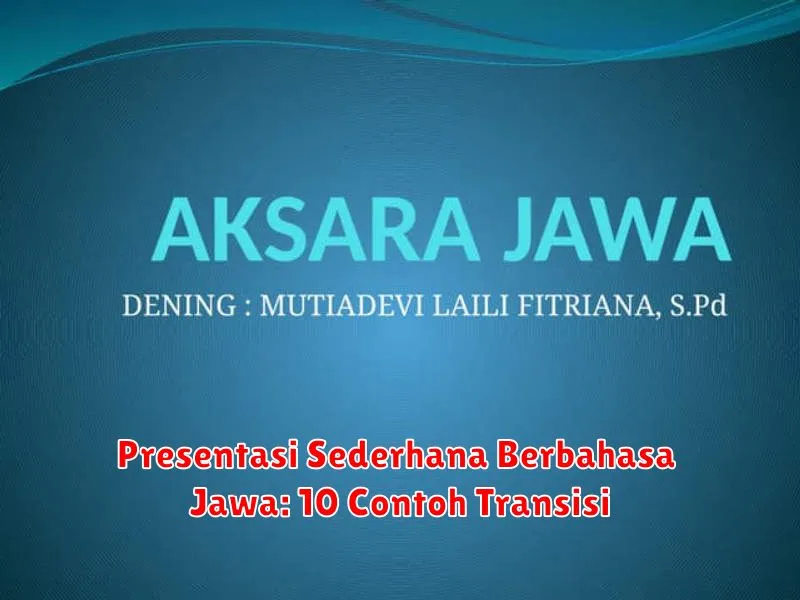 AKSARA JAWA

DENING : MUTIADEVI LAILI FITRIANA, S.Pd

Presentasi Sederhana Berbahasa Jawa: 10 Contoh Transisi